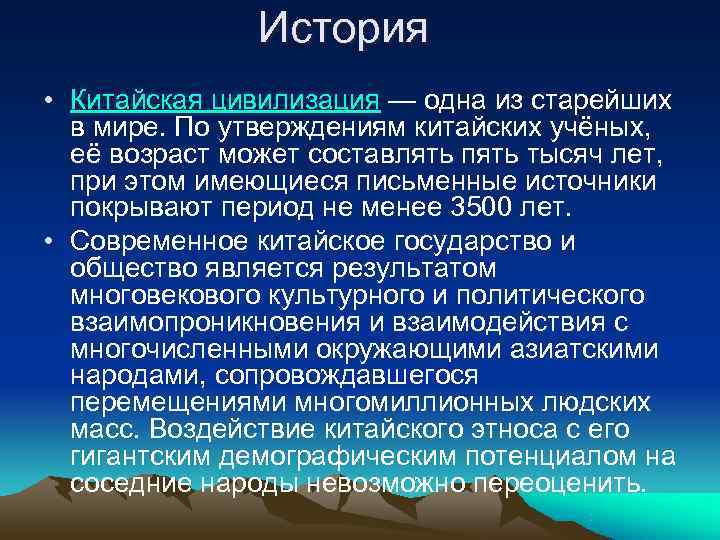 История

• Китайская цивилизация — одна из старейших в мире. По утверждениям китайских учёных, её возраст может составлять пять тысяч лет, при этом имеющиеся письменные источники покрывают период не менее 3500 лет.

• Современное китайское государство и общество является результатом многовекового культурного и политического взаимопроникновения и взаимодействия с многочисленными окружающими азиатскими народами, сопровождавшегося перемещениями многомиллионных людских масс. Воздействие китайского этноса с его гигантским демографическим потенциалом на соседние народы невозможно переоценить.